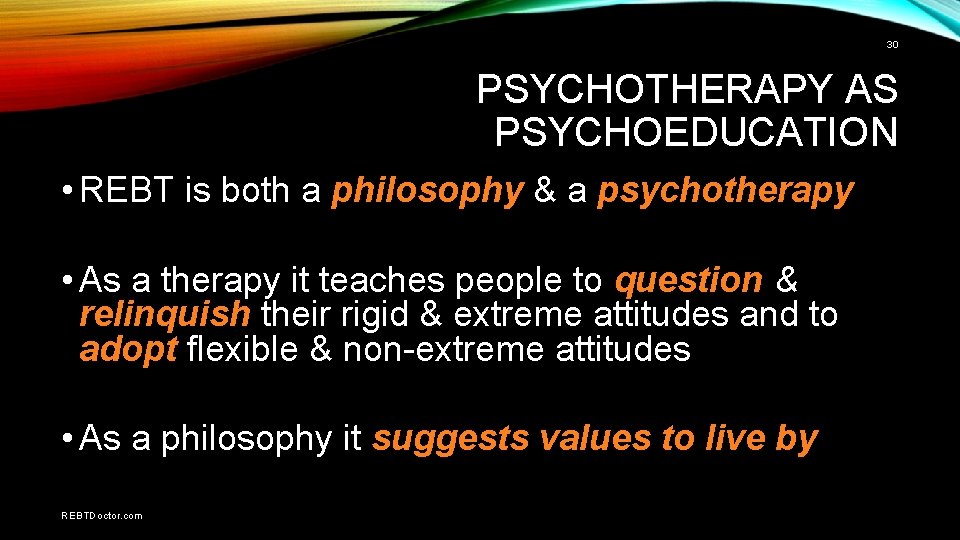 30

PSYCHOTHERAPY AS PSYCHOEDUCATION

• REBT is both a philosophy & a psychotherapy

• As a therapy it teaches people to question & relinquish their rigid & extreme attitudes and to adopt flexible & non-extreme attitudes

• As a philosophy it suggests values to live by

REBTDoctor.com